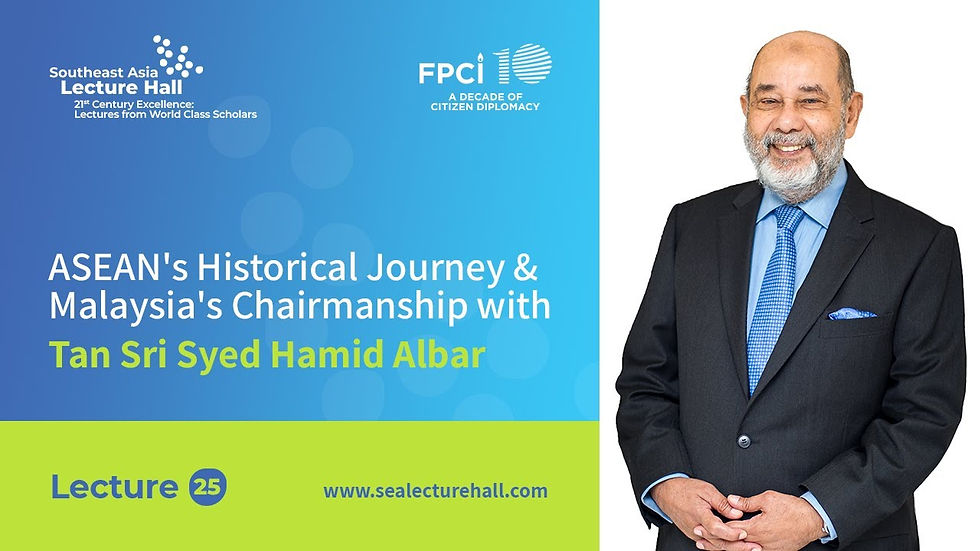 Southeast Asia
Lecture Hall
21st Century Excellence:
Lectures from World Class Scholars

FPCI 10
A DECADE OF
CITIZEN DIPLOMACY

ASEAN's Historical Journey & Malaysia's Chairmanship with
Tan Sri Syed Hamid Albar

Lecture 25

www.sealecturehall.com